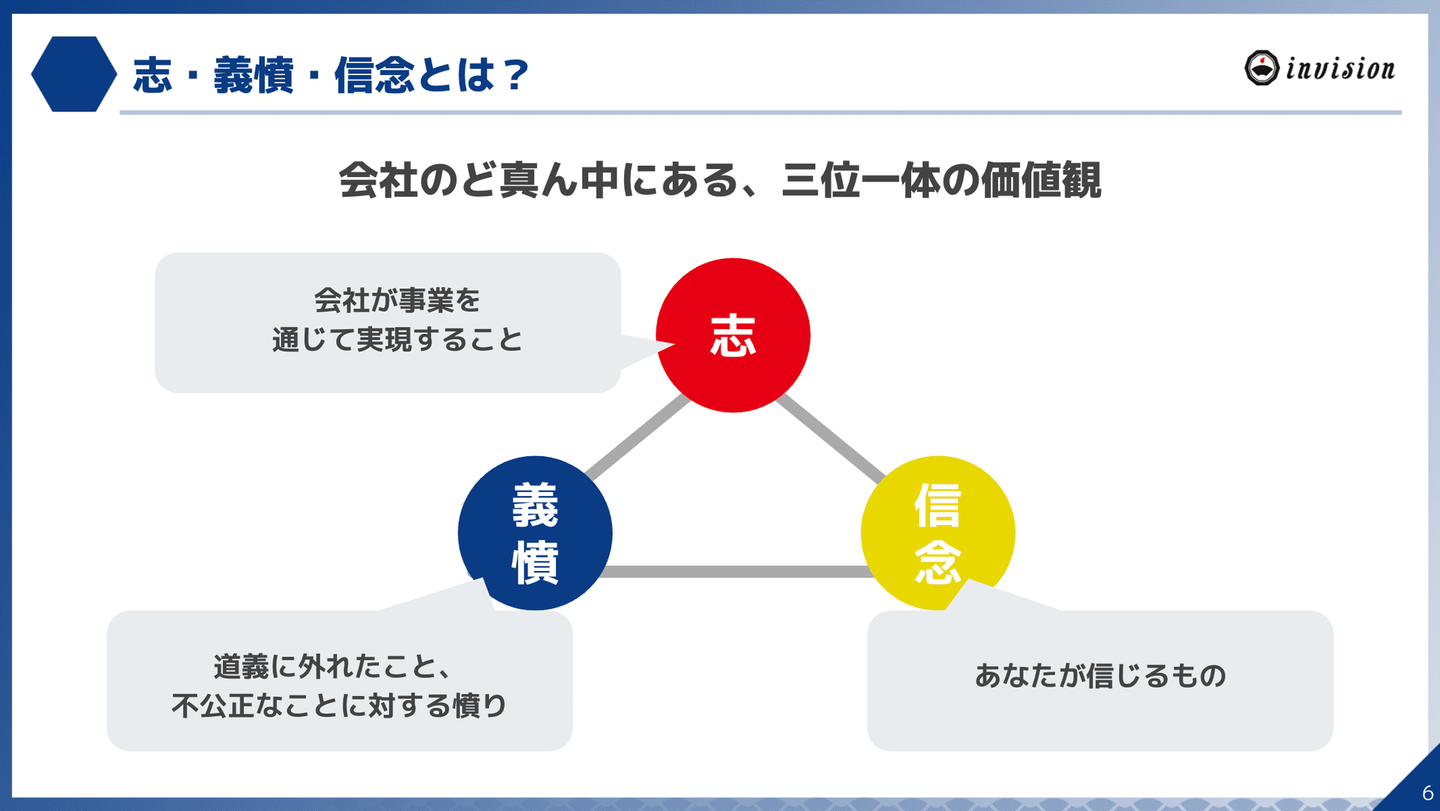 志・義憤・信念とは？

invision

会社のど真ん中にある、三位一体の価値観

会社が事業を
通じて実現すること

志

義憤

信念

道義に外れたこと、
不公正なことに対する憤り

あなたが信じるもの

6